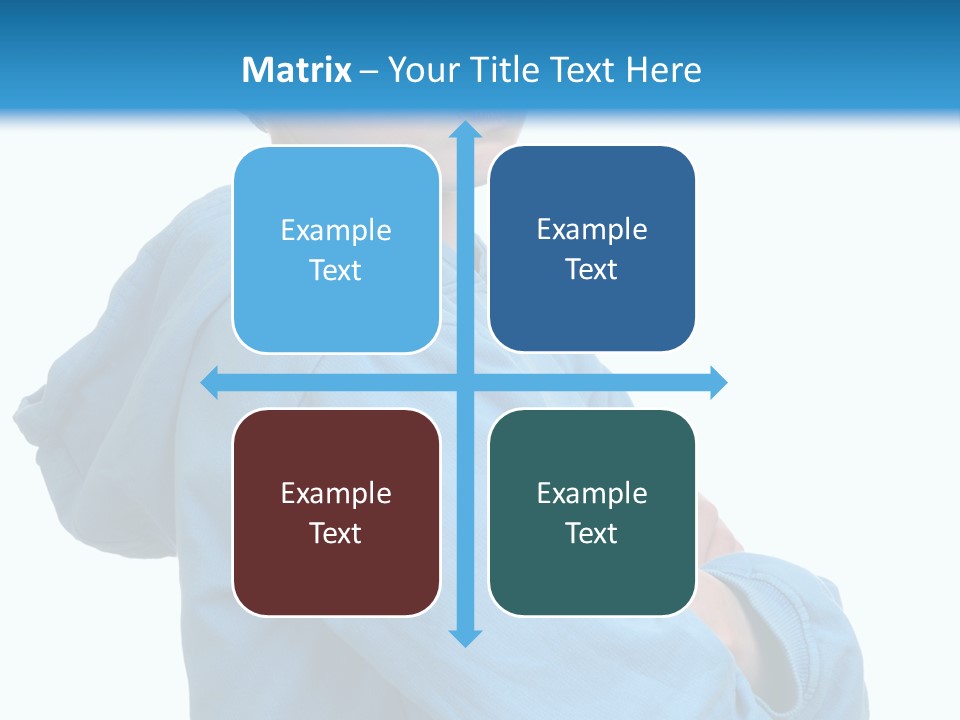 Matrix – Your Title Text Here

Example Text

Example Text

Example Text

Example Text